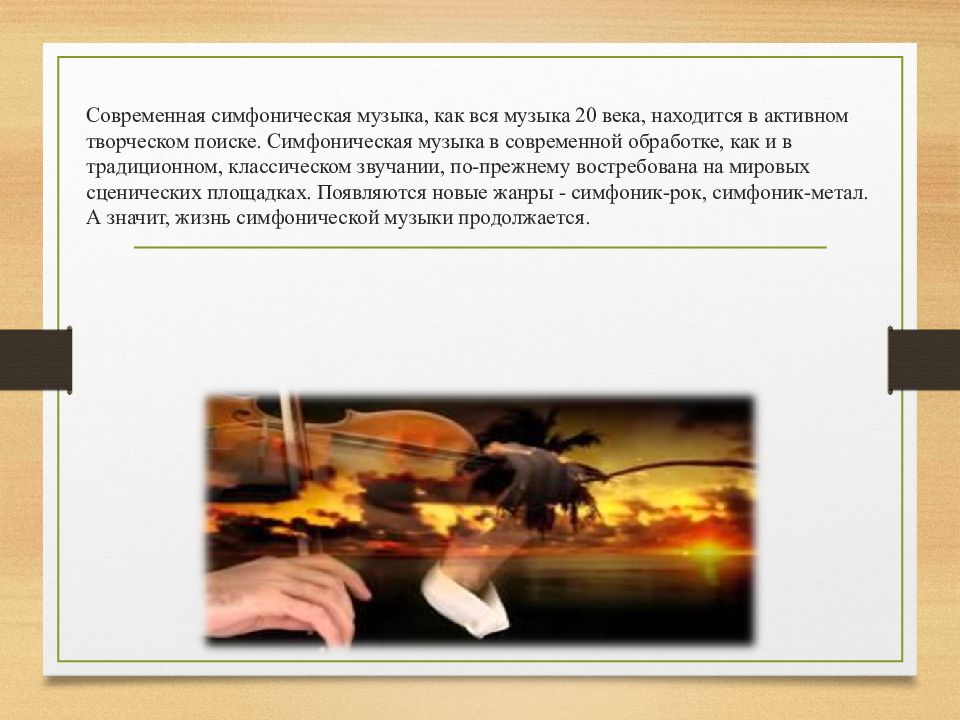 Современная симфоническая музыка, как вся музыка 20 века, находится в активном творческом поиске. Симфоническая музыка в современной обработке, как и в традиционном, классическом звучании, по-прежнему востребована на мировых сценических площадках. Появляются новые жанры - симфоник-рок, симфоник-метал. А значит, жизнь симфонической музыки продолжается.